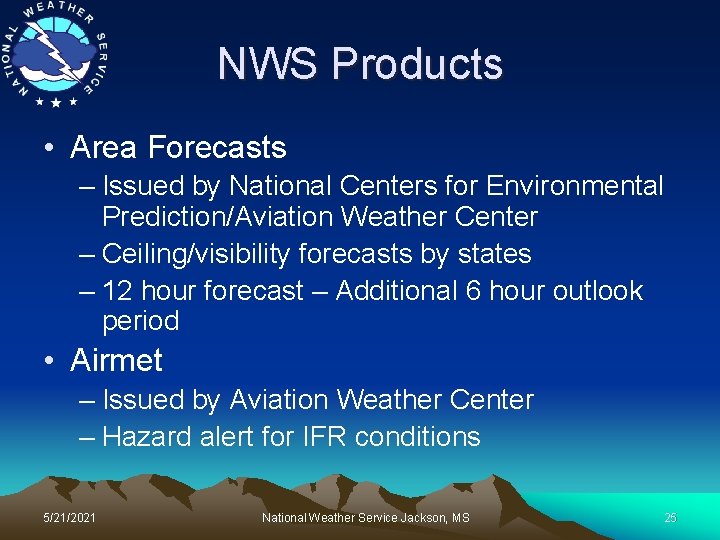 NATIONAL WEATHER SERVICE

NWS Products

• Area Forecasts
– Issued by National Centers for Environmental Prediction/Aviation Weather Center
– Ceiling/visibility forecasts by states
– 12 hour forecast – Additional 6 hour outlook period

• Airmet
– Issued by Aviation Weather Center
– Hazard alert for IFR conditions

5/21/2021

National Weather Service Jackson, MS

25